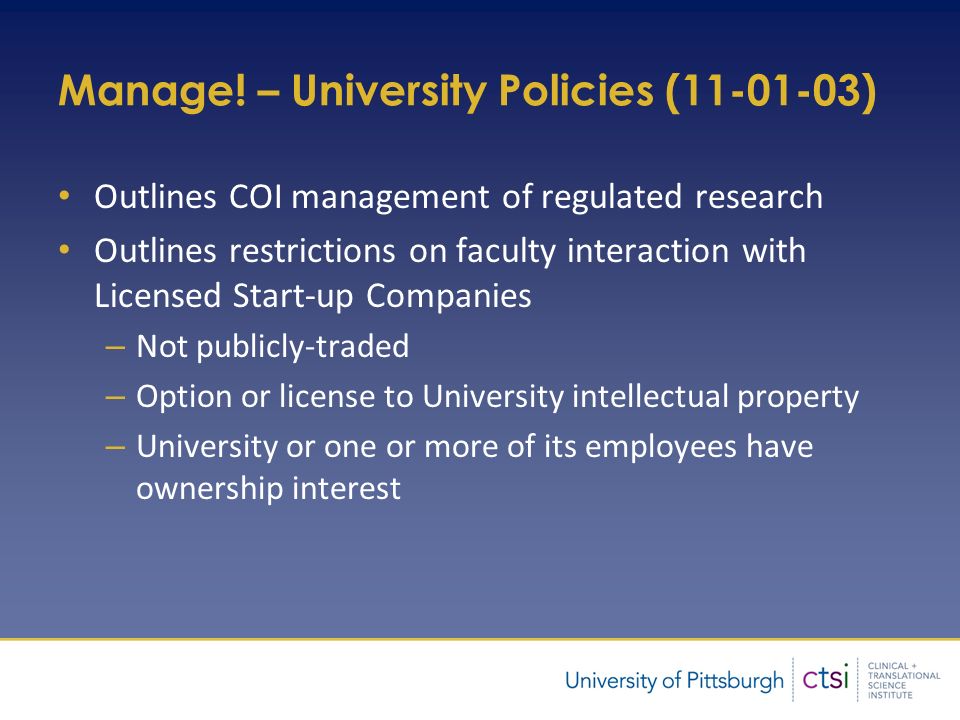 Manage! – University Policies (11-01-03)

• Outlines COI management of regulated research
• Outlines restrictions on faculty interaction with Licensed Start-up Companies
– Not publicly-traded
– Option or license to University intellectual property
– University or one or more of its employees have ownership interest

University of Pittsburgh ctsi CLINICAL + TRANSLATIONAL SCIENCE INSTITUTE